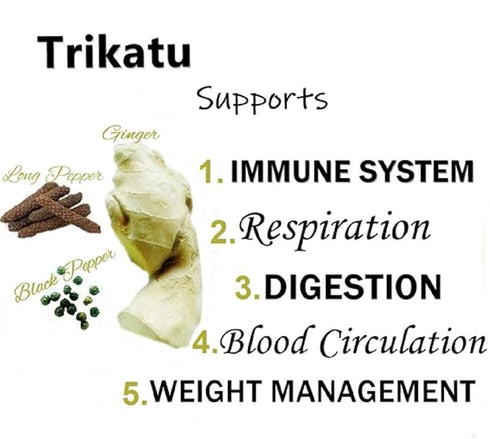 Trikatu

Supports

Ginger

Long Pepper

Black Pepper

1. IMMUNE SYSTEM

2. Respiration

3. DIGESTION

4. Blood Circulation

5. WEIGHT MANAGEMENT